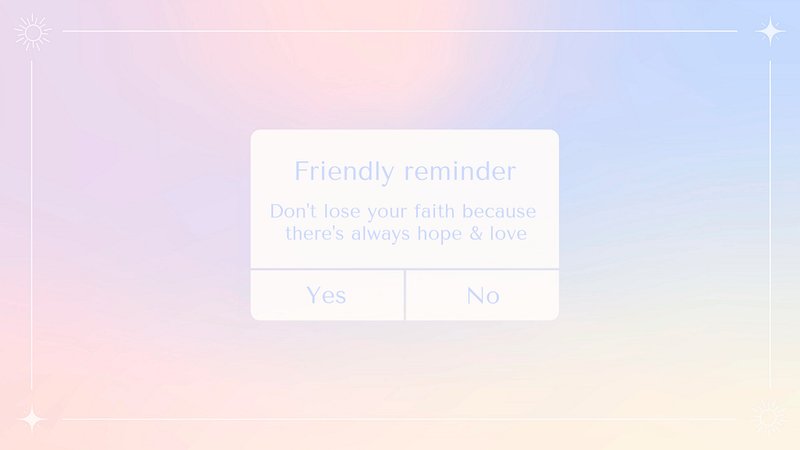 Friendly reminder

Don't lose your faith because there's always hope & love

Yes

No